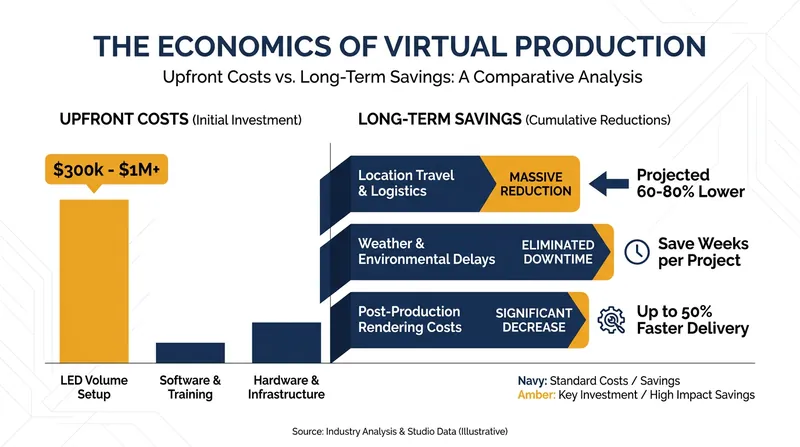 THE ECONOMICS OF VIRTUAL PRODUCTION

Upfront Costs vs. Long-Term Savings: A Comparative Analysis

UPFRONT COSTS (Initial Investment)

$300k - $1M+

LED Volume Setup

Software & Training

Hardware & Infrastructure

LONG-TERM SAVINGS (Cumulative Reductions)

Location Travel & Logistics

MASSIVE REDUCTION

Projected 60-80% Lower

Weather & Environmental Delays

ELIMINATED DOWNTIME

Save Weeks per Project

Post-Production Rendering Costs

SIGNIFICANT DECREASE

Up to 50% Faster Delivery

Navy: Standard Costs / Savings
Amber: Key Investment / High Impact Savings

Source: Industry Analysis & Studio Data (Illustrative)